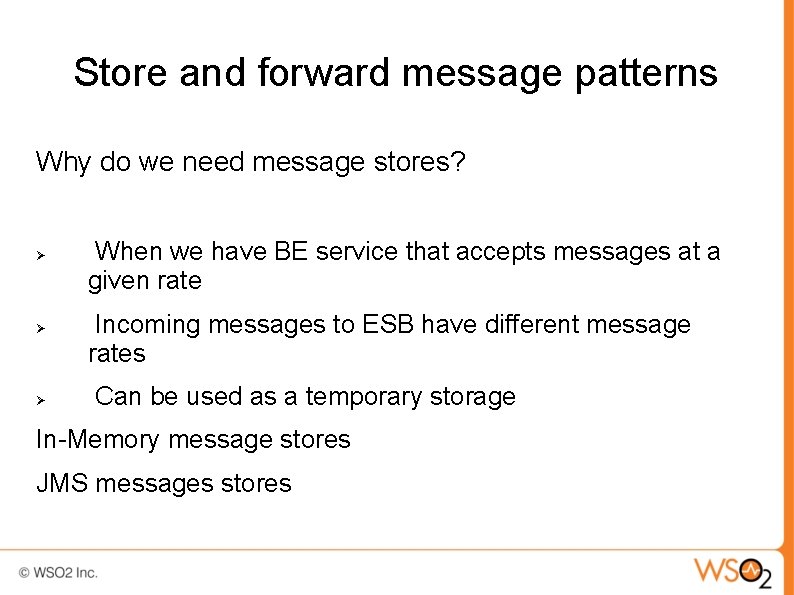 Store and forward message patterns

Why do we need message stores?

➢ When we have BE service that accepts messages at a given rate

➢ Incoming messages to ESB have different message rates

➢ Can be used as a temporary storage

In-Memory message stores

JMS messages stores

© WSO2 Inc.

WSO2